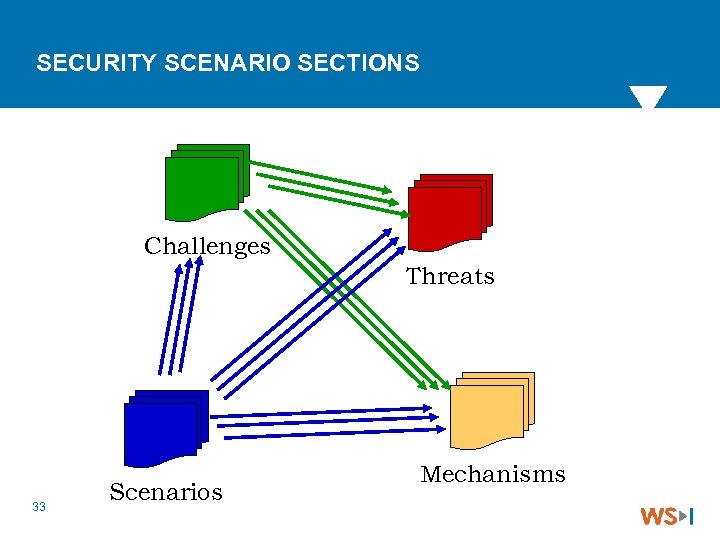 SECURITY SCENARIO SECTIONS

Challenges

Threats

Scenarios

Mechanisms

33

WS-I